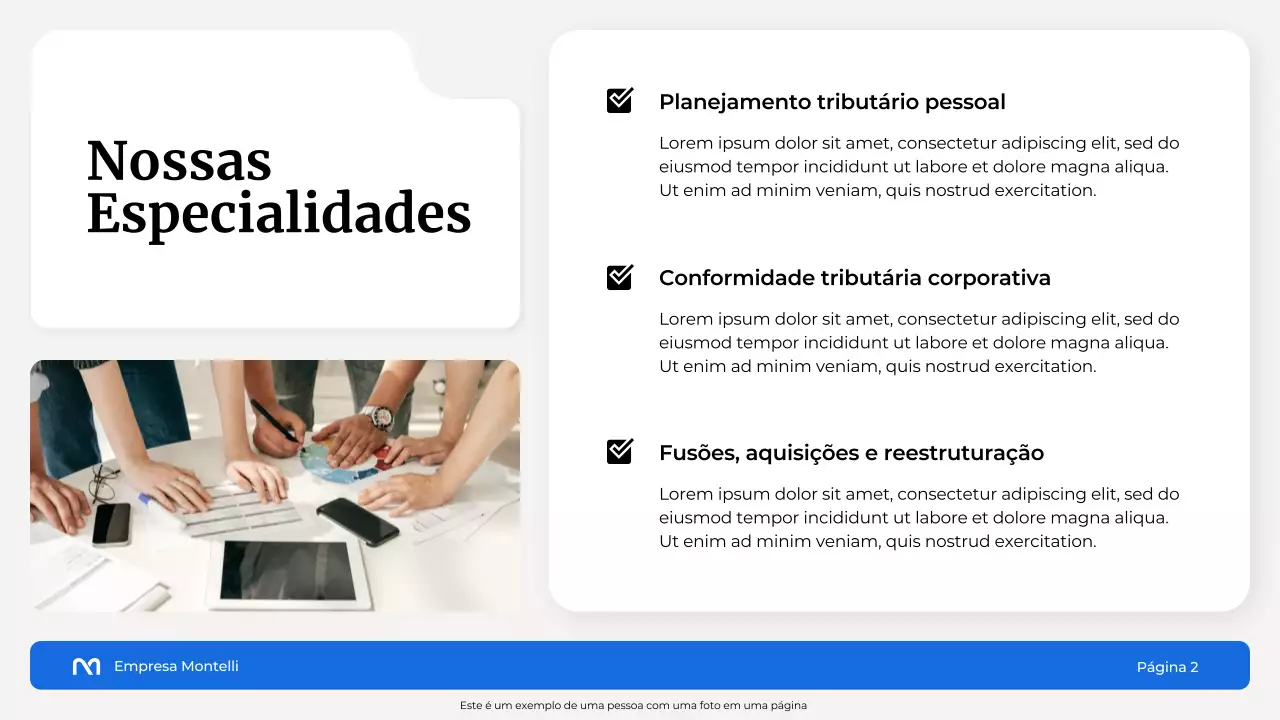 Nossas Especialidades

Planejamento tributário pessoal

Lorem ipsum dolor sit amet, consectetur adipiscing elit, sed do eiusmod tempor incididunt ut labore et dolore magna aliqua. Ut enim ad minim veniam, quis nostrud exercitation.

Conformidade tributária corporativa

Lorem ipsum dolor sit amet, consectetur adipiscing elit, sed do eiusmod tempor incididunt ut labore et dolore magna aliqua. Ut enim ad minim veniam, quis nostrud exercitation.

Fusões, aquisições e reestruturação

Lorem ipsum dolor sit amet, consectetur adipiscing elit, sed do eiusmod tempor incididunt ut labore et dolore magna aliqua. Ut enim ad minim veniam, quis nostrud exercitation.

Empresa Montelli

Página 2

Este é um exemplo de uma pessoa com uma foto em uma página